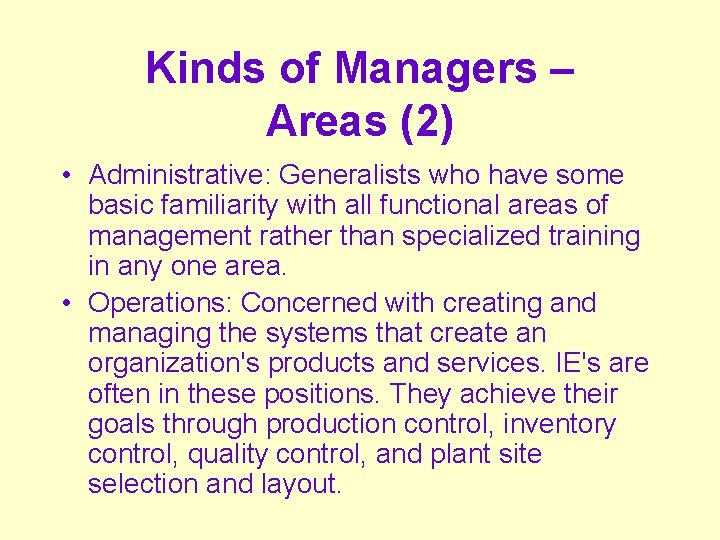 Kinds of Managers – Areas (2)

• Administrative: Generalists who have some basic familiarity with all functional areas of management rather than specialized training in any one area.

• Operations: Concerned with creating and managing the systems that create an organization's products and services. IE's are often in these positions. They achieve their goals through production control, inventory control, quality control, and plant site selection and layout.